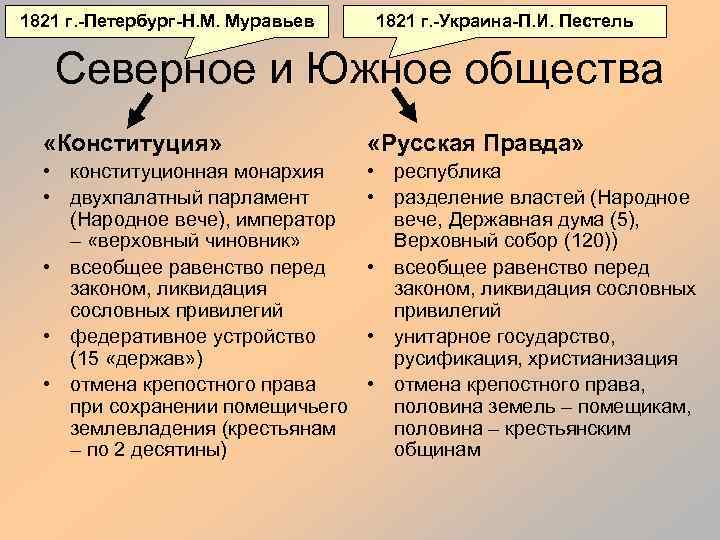 1821 г.-Петербург-Н.М. Муравьев

1821 г.-Украина-П.И. Пестель

Северное и Южное общества

«Конституция»

• конституционная монархия
• двухпалатный парламент (Народное вече), император – «верховный чиновник»
• всеобщее равенство перед законом, ликвидация сословных привилегий
• федеративное устройство (15 «держав»)
• отмена крепостного права при сохранении помещичьего землевладения (крестьянам – по 2 десятины)

«Русская Правда»

• республика
• разделение властей (Народное вече, Державная дума (5), Верховный собор (120))
• всеобщее равенство перед законом, ликвидация сословных привилегий
• унитарное государство, русификация, христианизация
• отмена крепостного права, половина земель – помещикам, половина – крестьянским общинам